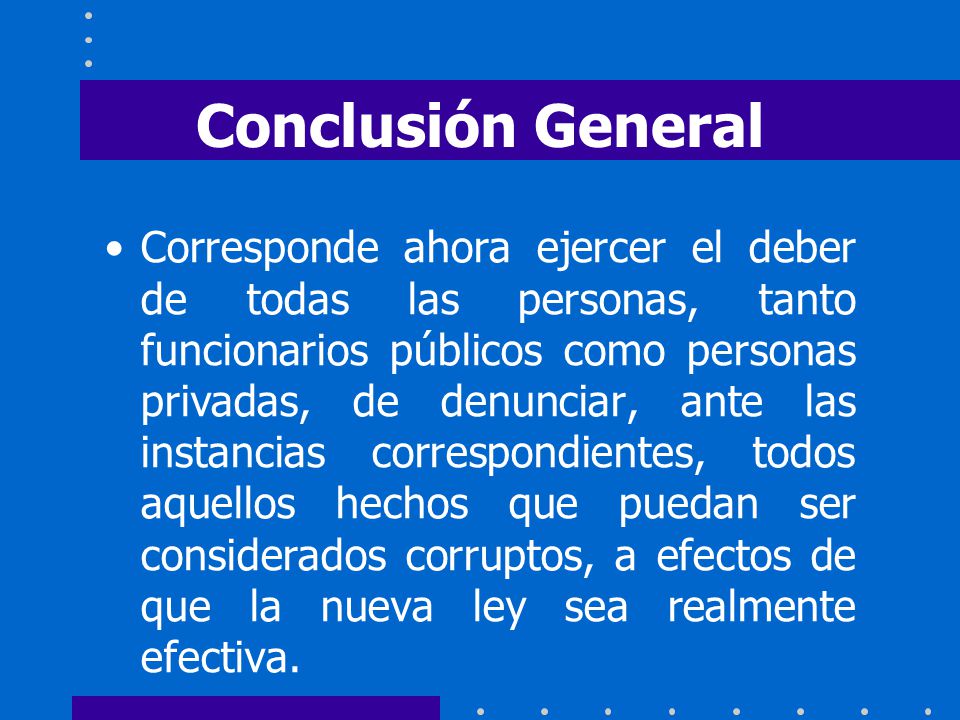 Conclusión General

• Corresponde ahora ejercer el deber de todas las personas, tanto funcionarios públicos como personas privadas, de denunciar, ante las instancias correspondientes, todos aquellos hechos que puedan ser considerados corruptos, a efectos de que la nueva ley sea realmente efectiva.